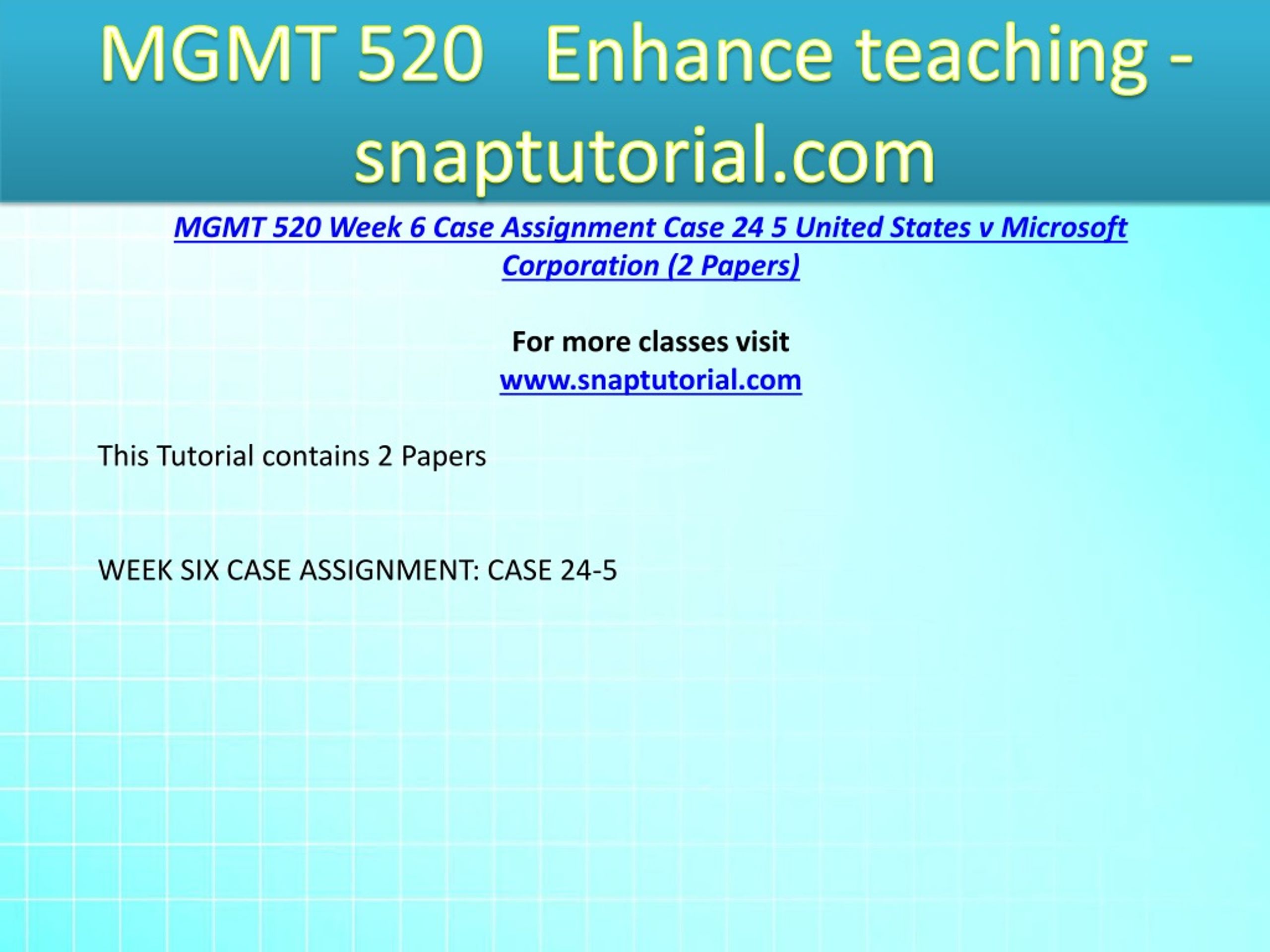 MGMT 520 Enhance teaching - snaptutorial.com

MGMT 520 Week 6 Case Assignment Case 24 5 United States v Microsoft Corporation (2 Papers)

For more classes visit
www.snaptutorial.com

This Tutorial contains 2 Papers

WEEK SIX CASE ASSIGNMENT: CASE 24-5